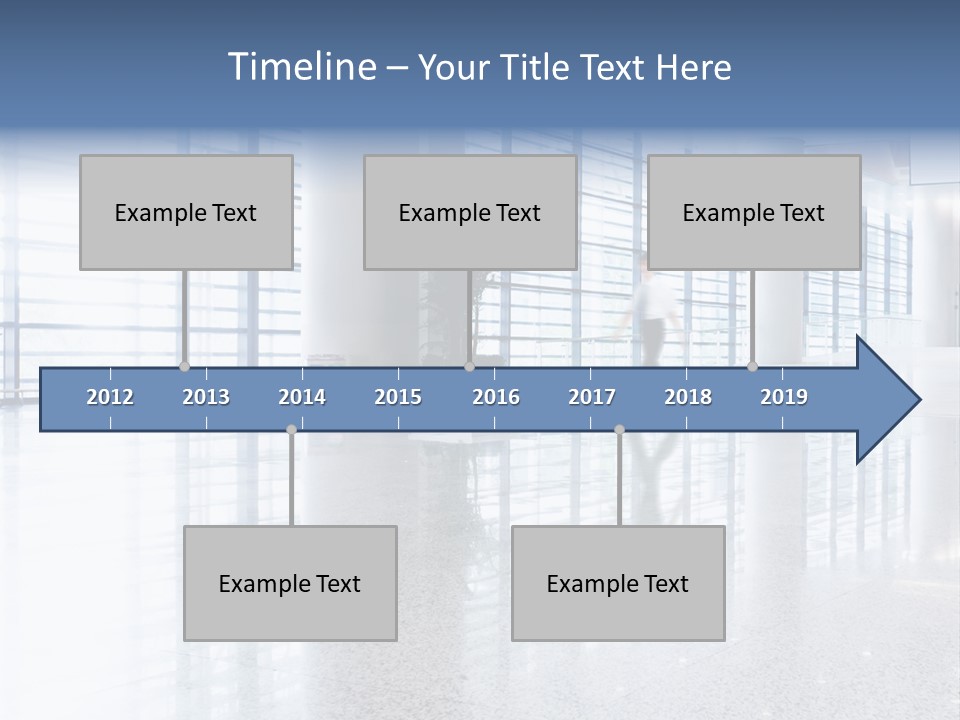 Timeline – Your Title Text Here

Example Text

Example Text

Example Text

2012 2013 2014 2015 2016 2017 2018 2019

Example Text

Example Text